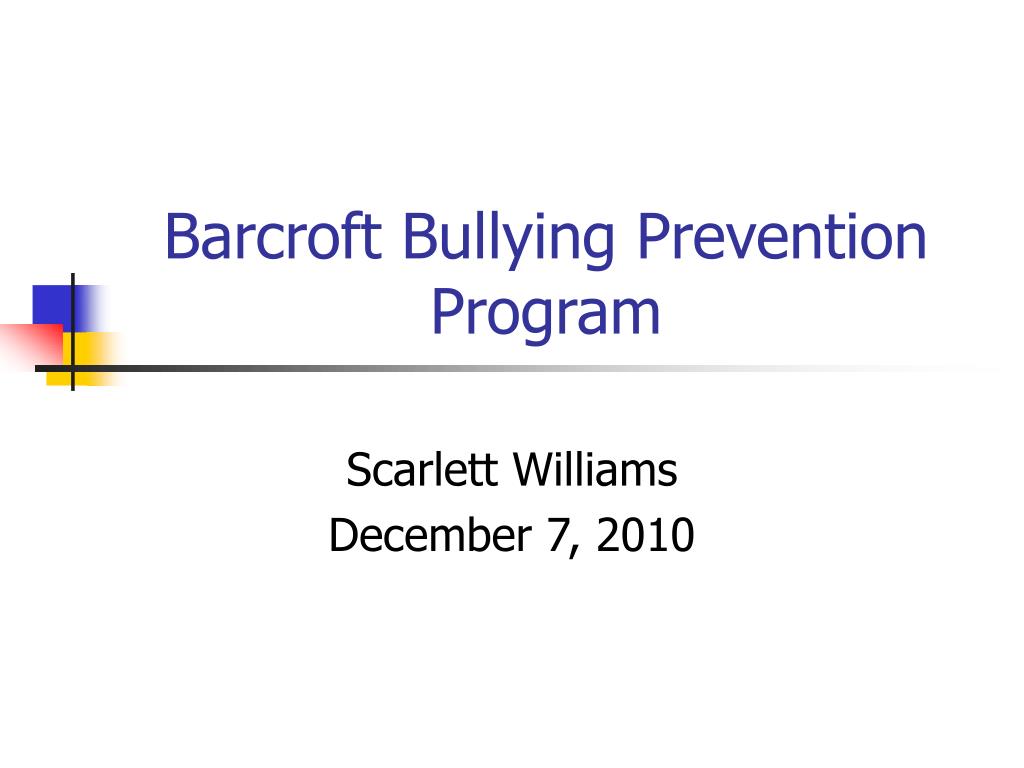 Barcroft Bullying Prevention Program

Scarlett Williams
December 7, 2010